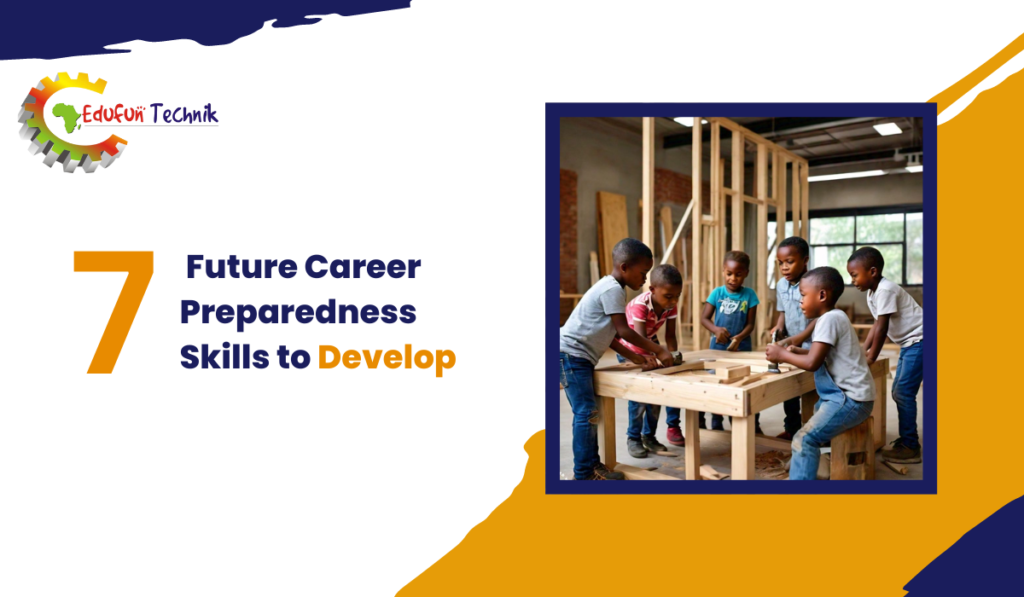 Edufun Technik

7 Future Career Preparedness Skills to Develop